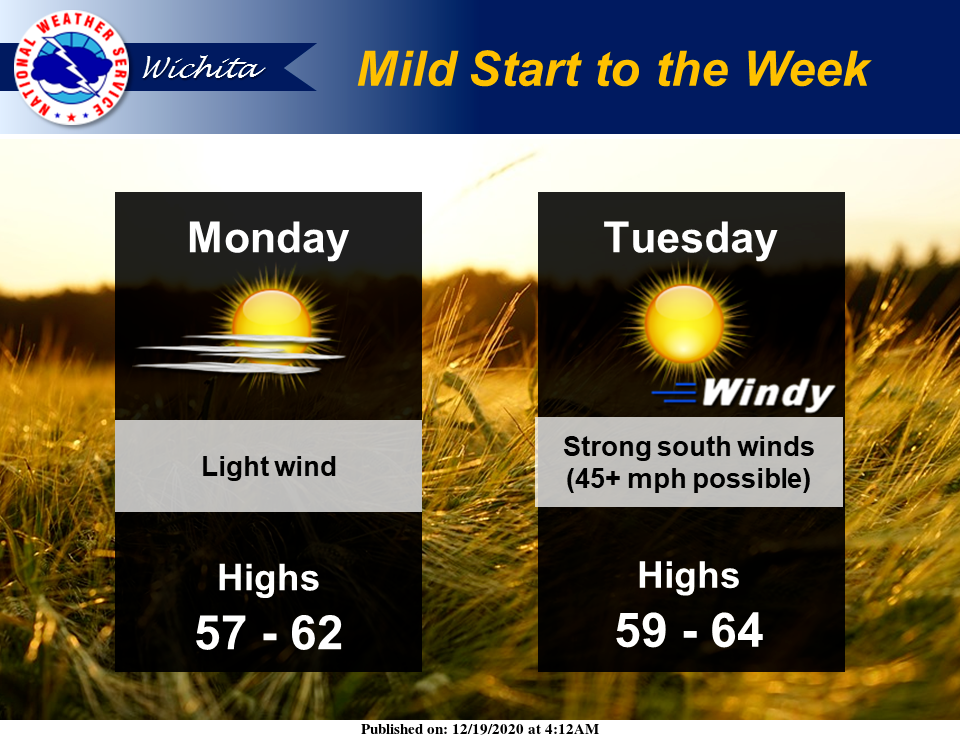 NATIONAL WEATHER SERVICE

Wichita

Mild Start to the Week

Monday

Light wind

Highs
57 - 62

Tuesday

Windy

Strong south winds (45+ mph possible)

Highs
59 - 64

Published on: 12/19/2020 at 4:12AM